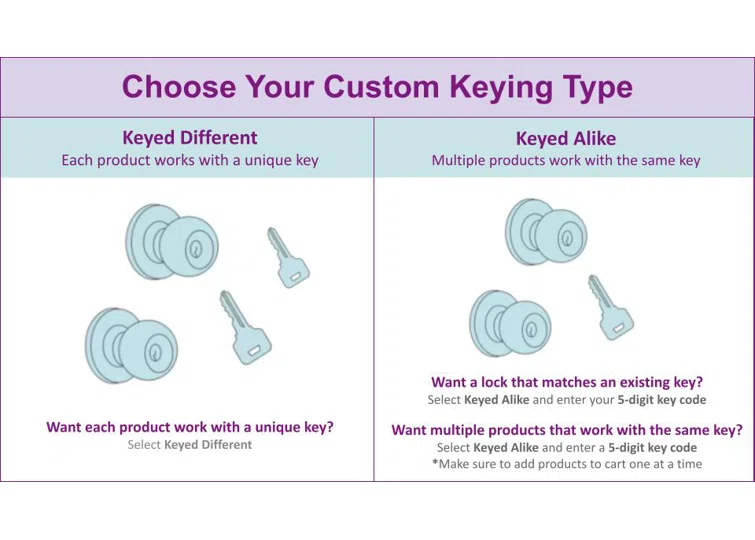 Choose Your Custom Keying Type

Keyed Different
Each product works with a unique key

Want each product work with a unique key?
Select Keyed Different

Keyed Alike
Multiple products work with the same key

Want a lock that matches an existing key?
Select Keyed Alike and enter your 5-digit key code

Want multiple products that work with the same key?
Select Keyed Alike and enter a 5-digit key code
*Make sure to add products to cart one at a time